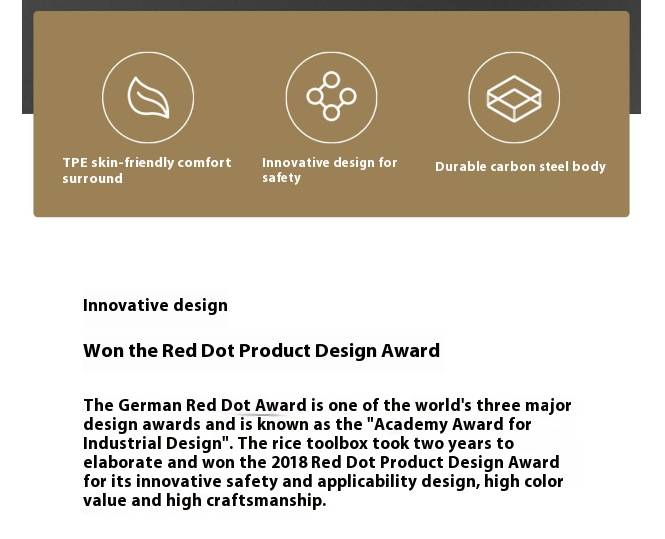 TPE skin-friendly comfort surround

Innovative design for safety

Durable carbon steel body

Innovative design

Won the Red Dot Product Design Award

The German Red Dot Award is one of the world's three major design awards and is known as the "Academy Award for Industrial Design". The rice toolbox took two years to elaborate and won the 2018 Red Dot Product Design Award for its innovative safety and applicability design, high color value and high craftsmanship.